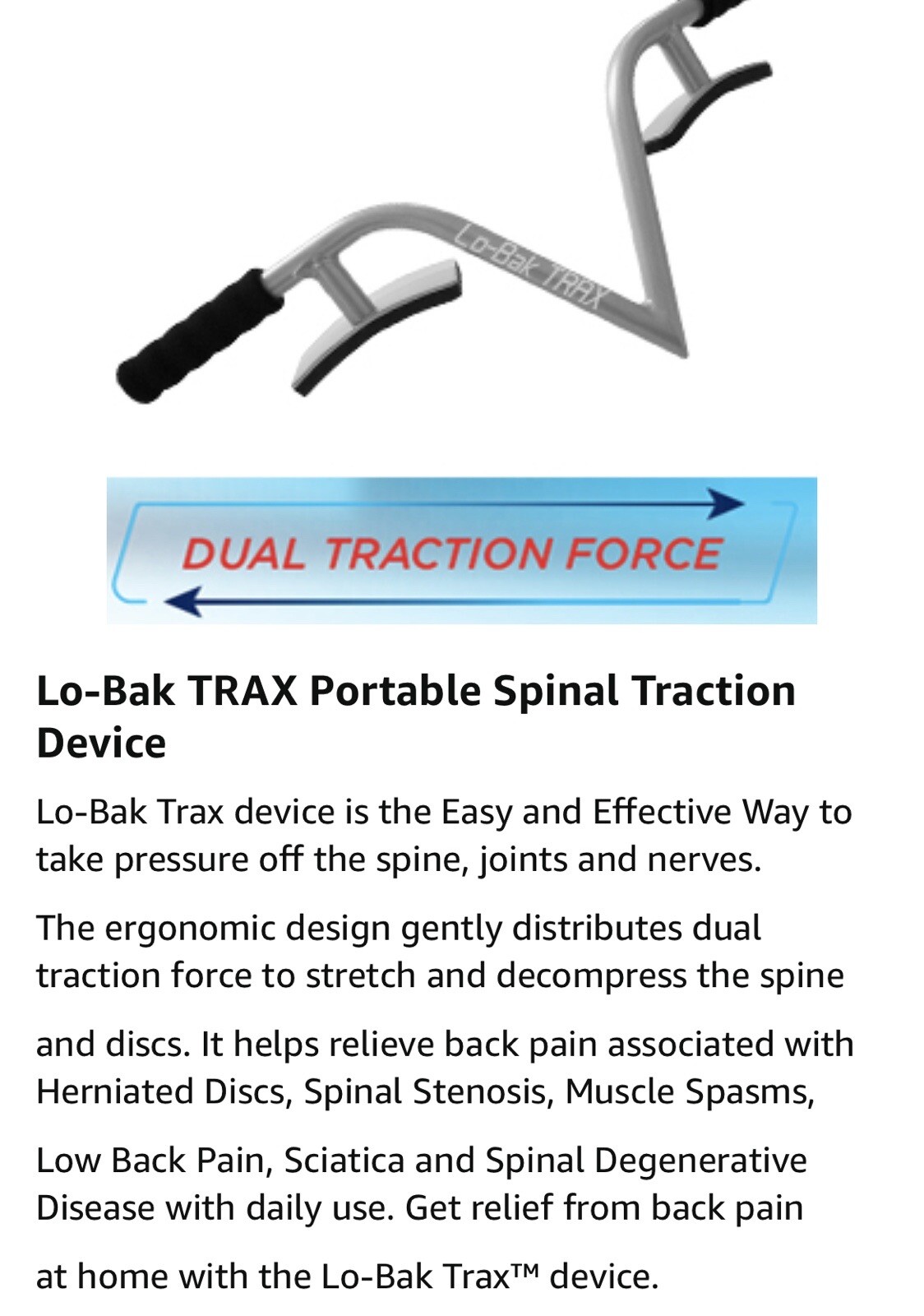 Lo-Bak TRAX

DUAL TRACTION FORCE

Lo-Bak TRAX Portable Spinal Traction Device

Lo-Bak Trax device is the Easy and Effective Way to take pressure off the spine, joints and nerves.

The ergonomic design gently distributes dual traction force to stretch and decompress the spine and discs. It helps relieve back pain associated with Herniated Discs, Spinal Stenosis, Muscle Spasms, Low Back Pain, Sciatica and Spinal Degenerative Disease with daily use. Get relief from back pain at home with the Lo-Bak Trax™ device.